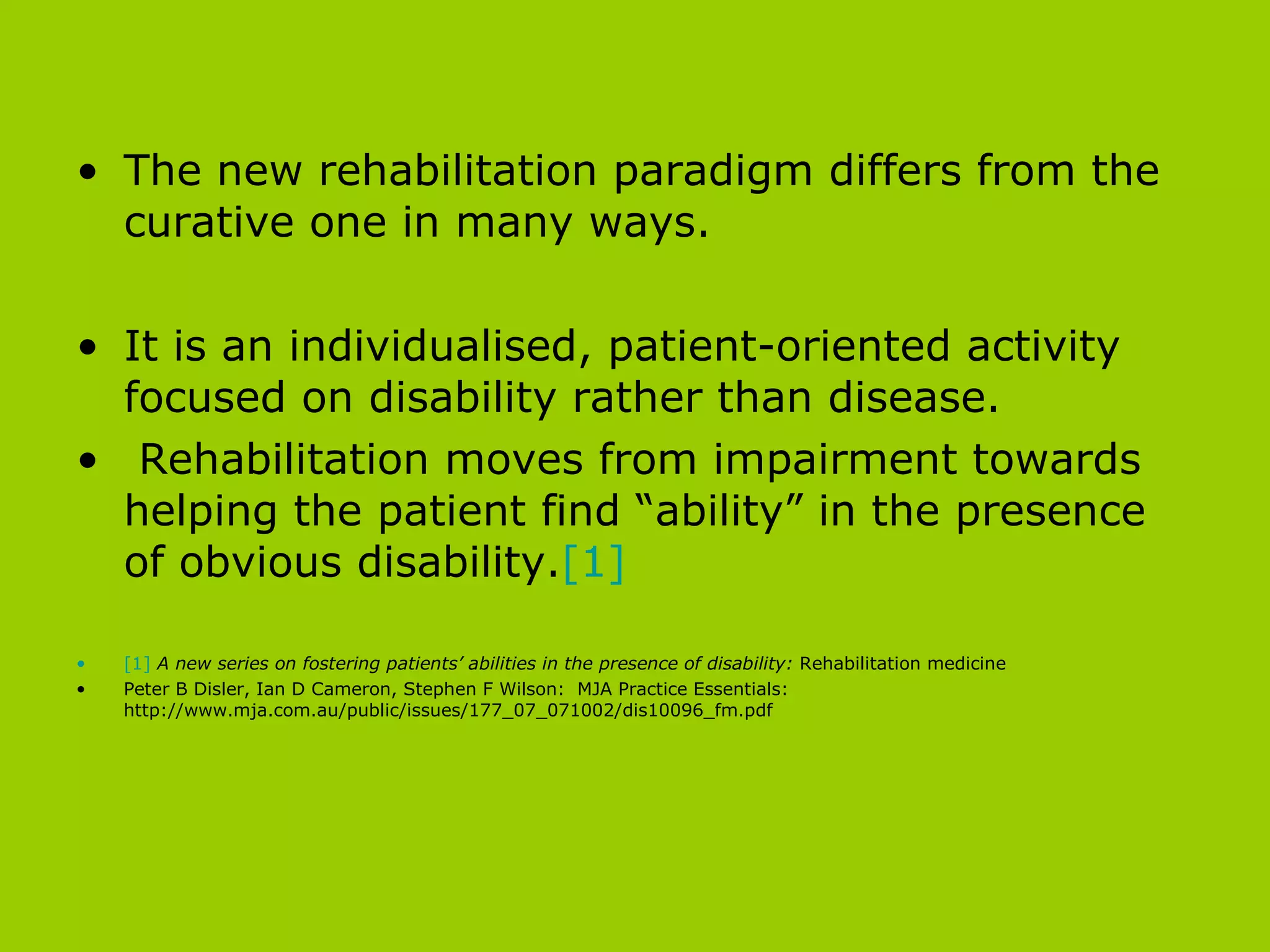 • The new rehabilitation paradigm differs from the curative one in many ways.

• It is an individualised, patient-oriented activity focused on disability rather than disease.

• Rehabilitation moves from impairment towards helping the patient find “ability” in the presence of obvious disability.[1]

• [1] A new series on fostering patients’ abilities in the presence of disability: Rehabilitation medicine
• Peter B Disler, Ian D Cameron, Stephen F Wilson: MJA Practice Essentials: http://www.mja.com.au/public/issues/177_07_071002/dis10096_fm.pdf